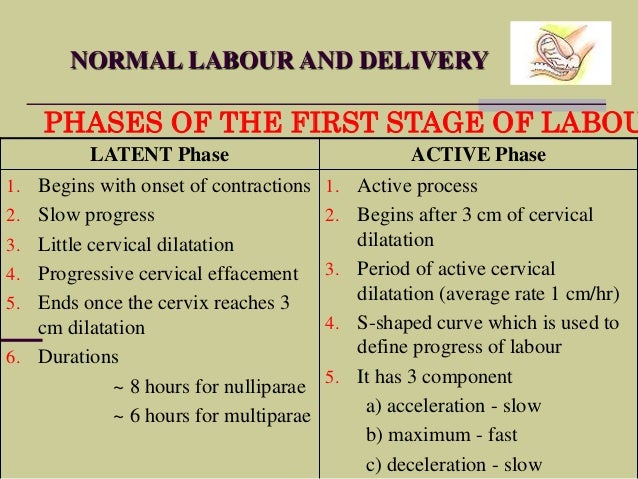 NORMAL LABOUR AND DELIVERY

PHASES OF THE FIRST STAGE OF LABOU

| LATENT Phase | ACTIVE Phase |
|---|---|
| 1. Begins with onset of contractions 2. Slow progress 3. Little cervical dilatation 4. Progressive cervical effacement 5. Ends once the cervix reaches 3 cm dilatation 6. Durations ~ 8 hours for nulliparae ~ 6 hours for multiparae | 1. Active process 2. Begins after 3 cm of cervical dilatation 3. Period of active cervical dilatation (average rate 1 cm/hr) 4. S-shaped curve which is used to define progress of labour 5. It has 3 component a) acceleration - slow b) maximum - fast c) deceleration - slow |